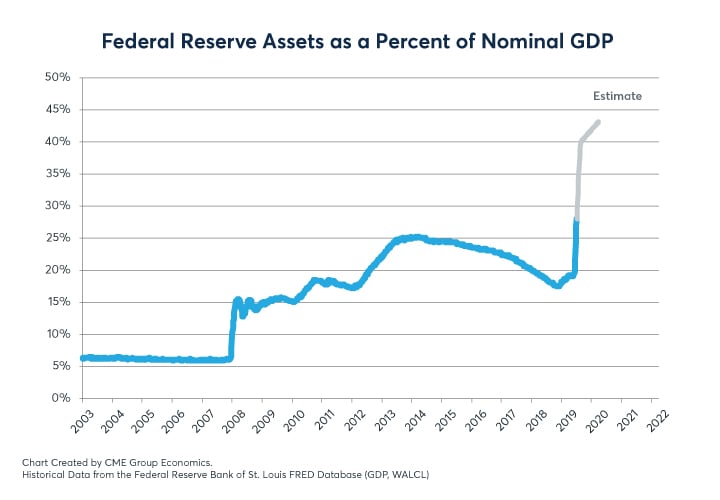 Federal Reserve Assets as a Percent of Nominal GDP

50%
45%
40%
35%
30%
25%
20%
15%
10%
5%
0%

Estimate

2003
2004
2005
2006
2007
2008
2009
2010
2011
2012
2013
2014
2015
2016
2017
2018
2019
2020
2021
2022

Chart Created by CME Group Economics.
Historical Data from the Federal Reserve Bank of St. Louis FRED Database (GDP, WALCL)